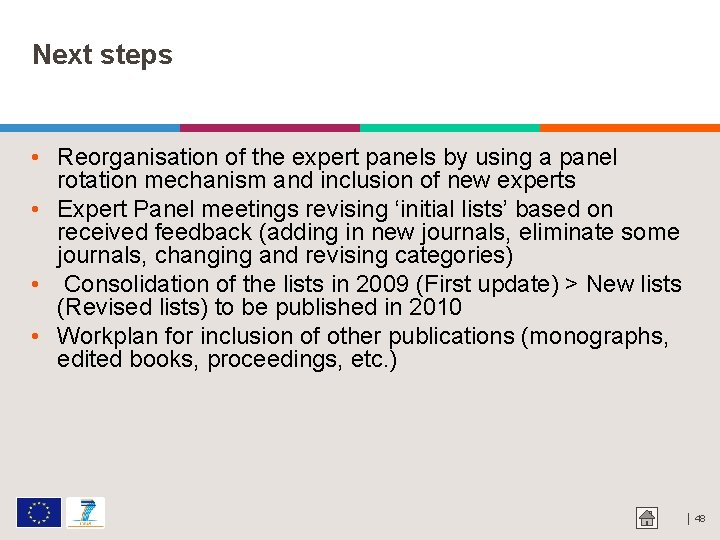 Next steps

• Reorganisation of the expert panels by using a panel rotation mechanism and inclusion of new experts
• Expert Panel meetings revising ‘initial lists’ based on received feedback (adding in new journals, eliminate some journals, changing and revising categories)
• Consolidation of the lists in 2009 (First update) > New lists (Revised lists) to be published in 2010
• Workplan for inclusion of other publications (monographs, edited books, proceedings, etc.)

| 48